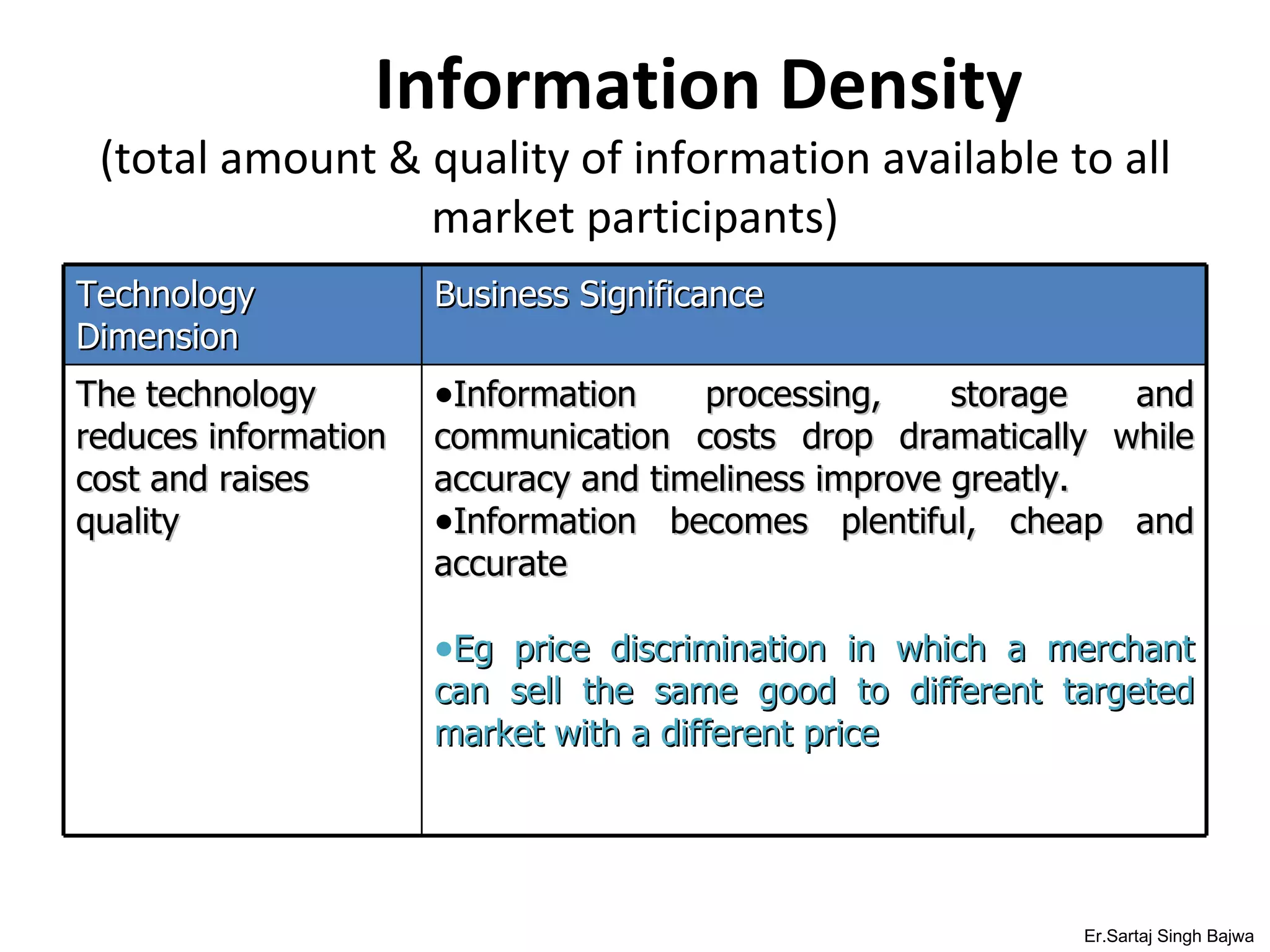 Information Density

(total amount & quality of information available to all market participants)

| Technology Dimension | Business Significance |
|---|---|
| The technology reduces information cost and raises quality | •Information processing, storage and communication costs drop dramatically while accuracy and timeliness improve greatly. •Information becomes plentiful, cheap and accurate •Eg price discrimination in which a merchant can sell the same good to different targeted market with a different price |

Er.Sartaj Singh Bajwa